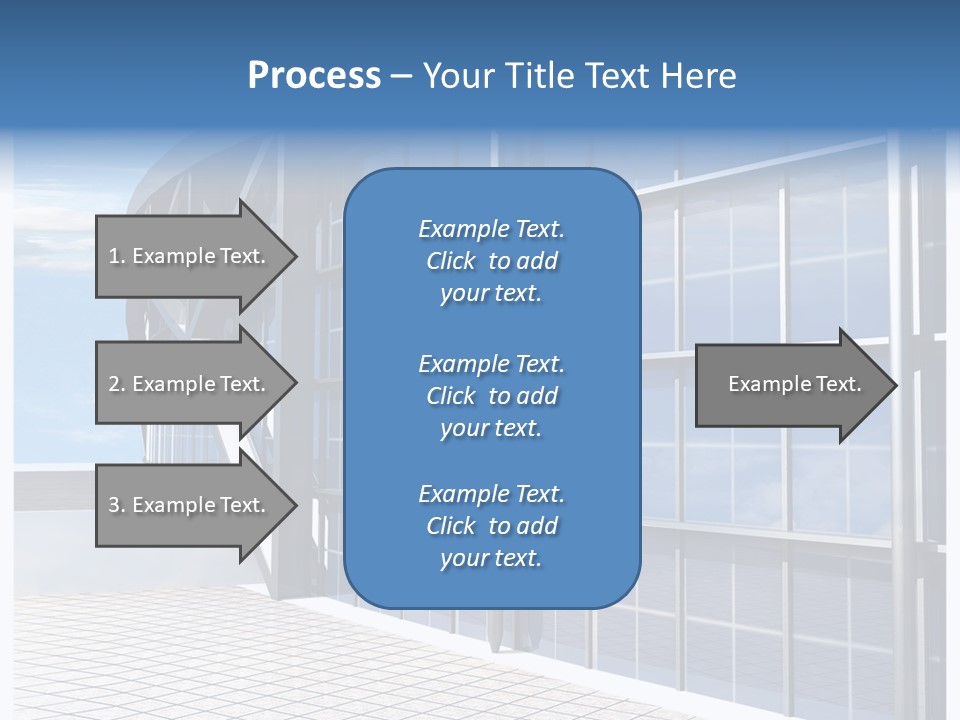 Process – Your Title Text Here

1. Example Text.

2. Example Text.

3. Example Text.

Example Text. Click to add your text.

Example Text. Click to add your text.

Example Text. Click to add your text.

Example Text.